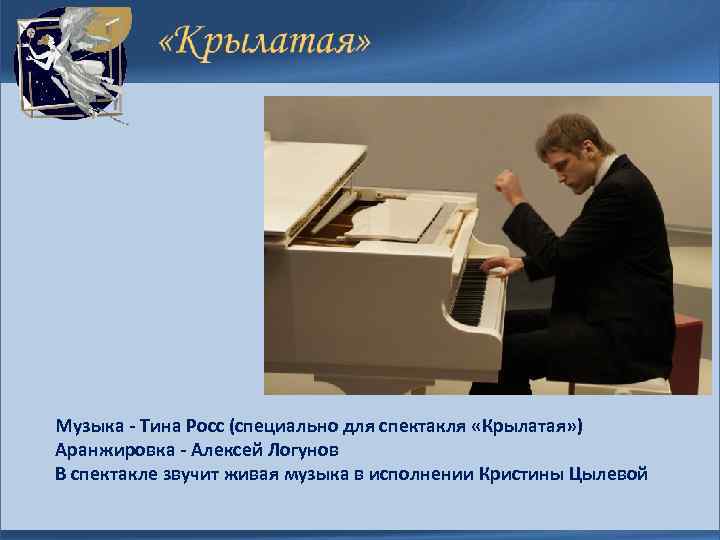 «Крылатая»

Музыка - Тина Росс (специально для спектакля «Крылатая»)
Аранжировка - Алексей Логунов
В спектакле звучит живая музыка в исполнении Кристины Цылевой